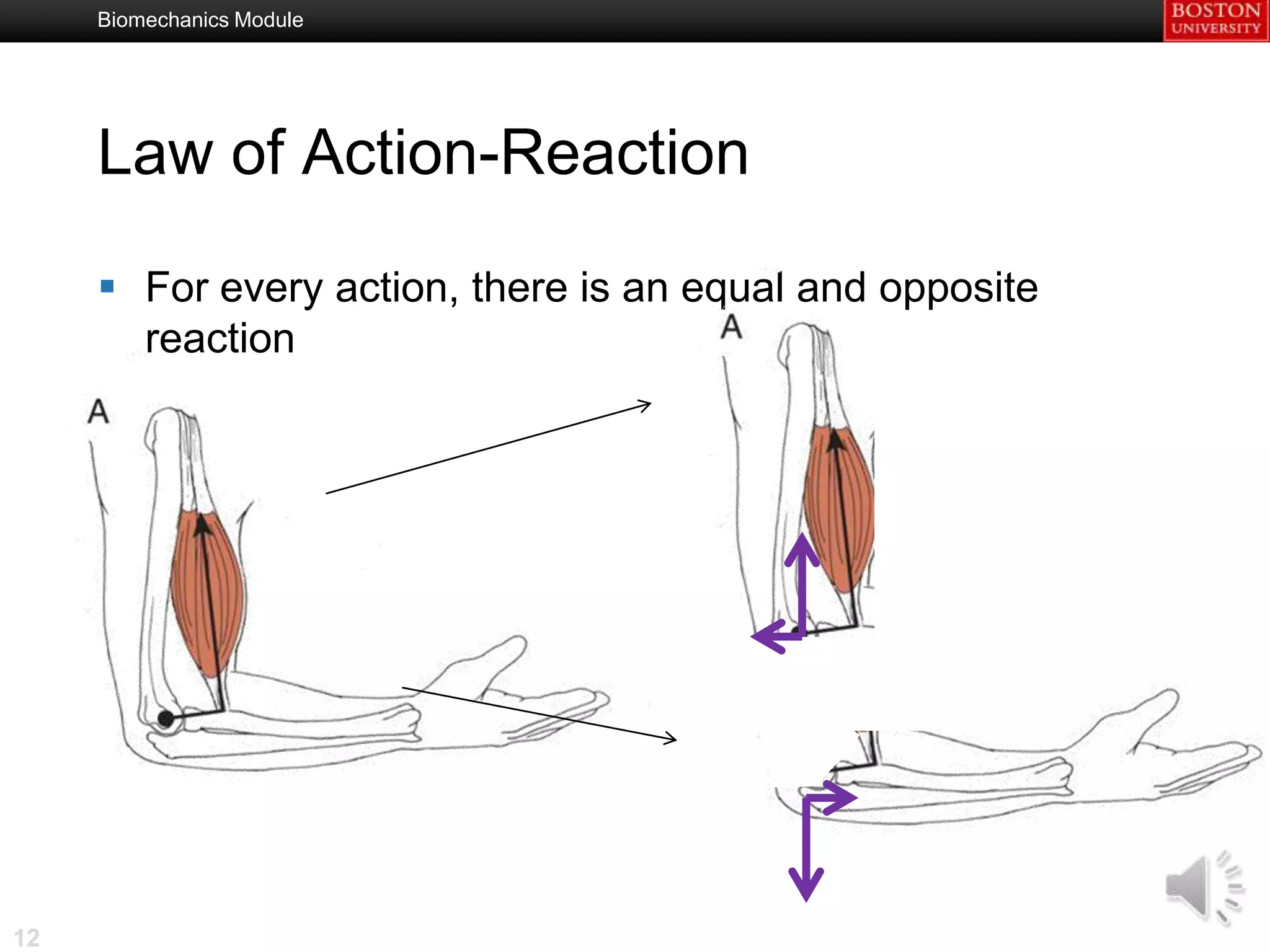 Biomechanics Module

BOSTON UNIVERSITY

Law of Action-Reaction

For every action, there is an equal and opposite reaction

A

A

12